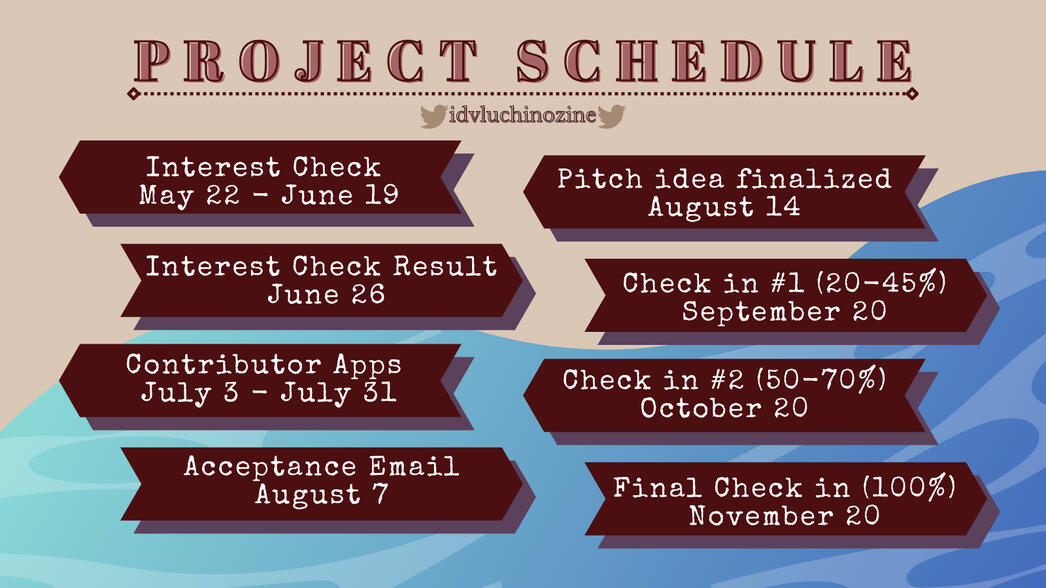 PROJECT SCHEDULE

idvluchinozine

Interest Check
May 22 - June 19

Interest Check Result
June 26

Contributor Apps
July 3 - July 31

Acceptance Email
August 7

Pitch idea finalized
August 14

Check in #1 (20-45%)
September 20

Check in #2 (50-70%)
October 20

Final Check in (100%)
November 20